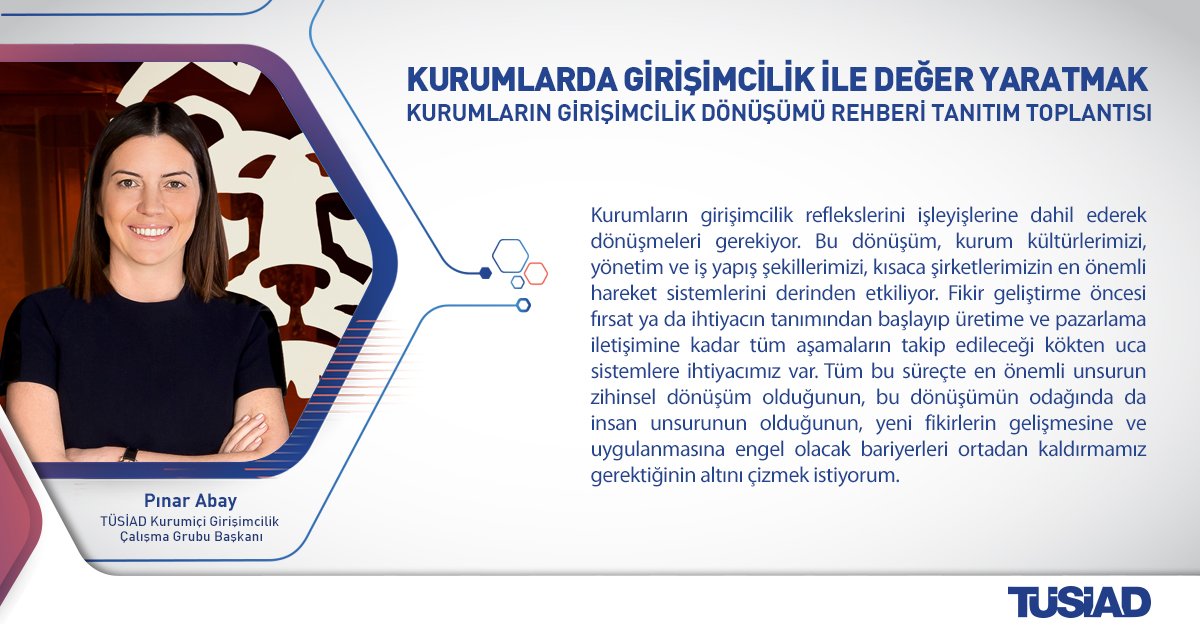 KURUMLARDA GİRİŞİMCİLİK İLE DEĞER YARATMAK
KURUMLARIN GİRİŞİMCİLİK DÖNÜŞÜMÜ REHBERİ TANITIM TOPLANTISI

Kurumların girişimcilik reflekslerini işleyişlerine dahil ederek dönüşmeleri gerekiyor. Bu dönüşüm, kurum kültürlerimizi, yönetim ve iş yapış şekillerimizi, kısaca şirketlerimizin en önemli hareket sistemlerini derinden etkiliyor. Fikir geliştirme öncesi fırsat ya da ihtiyacın tanımından başlayıp üretime ve pazarlama iletişimine kadar tüm aşamaların takip edileceği kökten uca sistemlere ihtiyacımız var. Tüm bu süreçte en önemli unsurun zihinsel dönüşüm olduğunun, bu dönüşümün odağında da insan unsurunun olduğunun, yeni fikirlerin gelişmesine ve uygulanmasına engel olacak bariyerleri ortadan kaldırmamız gerektiğinin altını çizmek istiyorum.

Pınar Abay
TÜSİAD Kurumiçi Girişimcilik Çalışma Grubu Başkanı

TÜSİAD